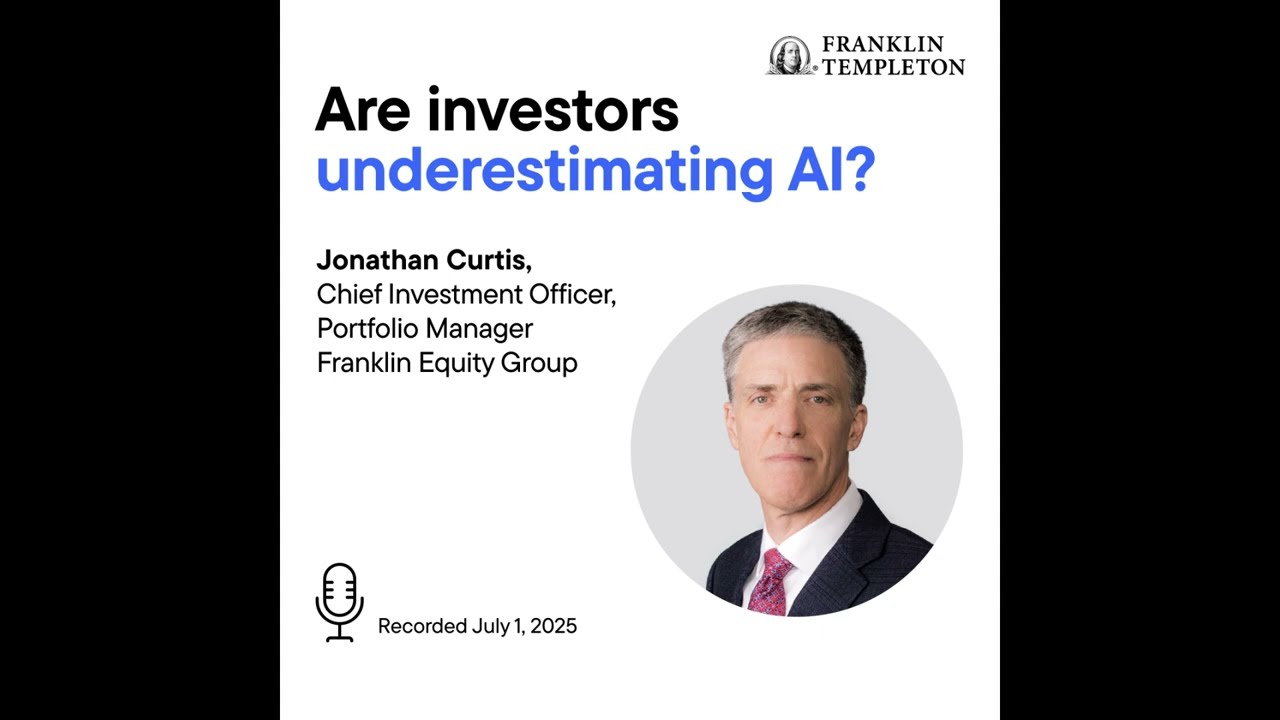 FRANKLIN TEMPLETON

Are investors underestimating AI?

Jonathan Curtis,
Chief Investment Officer,
Portfolio Manager
Franklin Equity Group

Recorded July 1, 2025